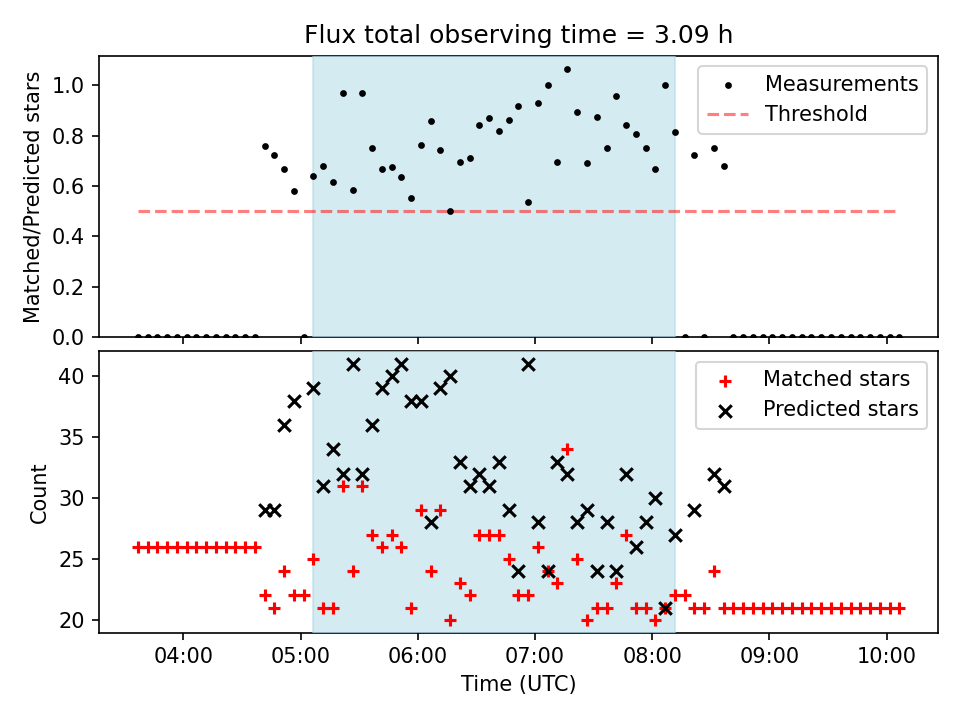 Flux total observing time = 3.09 h

Matched/Predicted stars

1.0
0.8
0.6
0.4
0.2
0.0

Measurements
Threshold

Count

40
35
30
25
20

Matched stars
Predicted stars

04:00
05:00
06:00
07:00
08:00
09:00
10:00

Time (UTC)